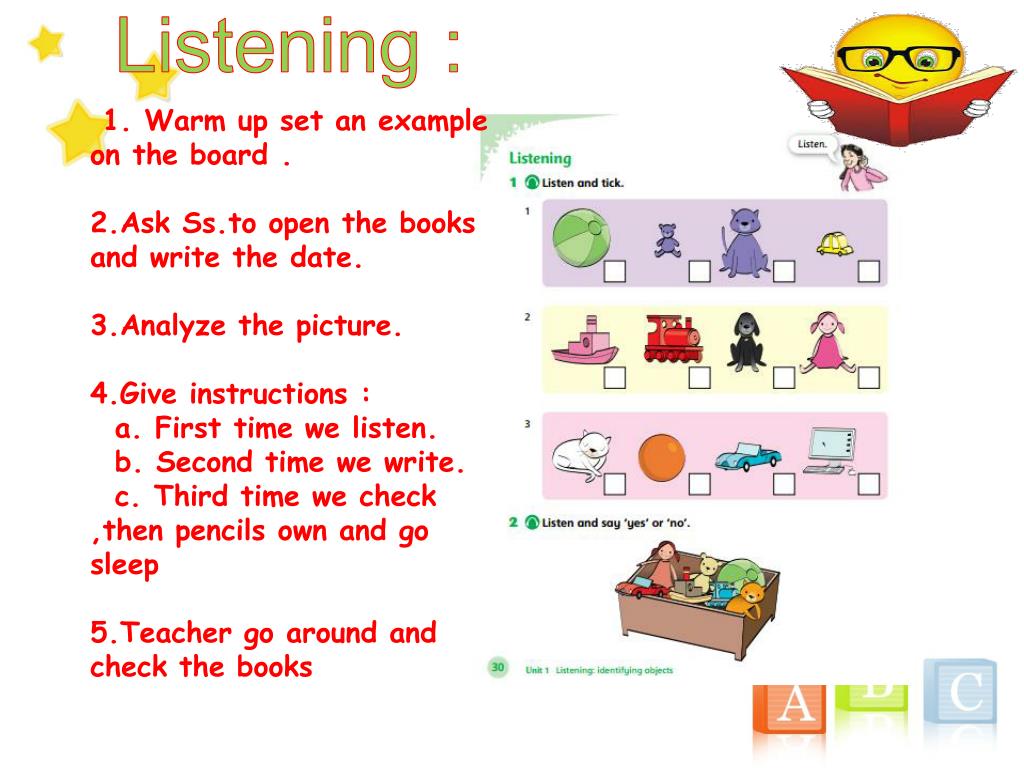 Listening :

1. Warm up set an example on the board .

2.Ask Ss.to open the books and write the date.

3.Analyze the picture.

4.Give instructions :
a. First time we listen.
b. Second time we write.
c. Third time we check ,then pencils own and go sleep

5.Teacher go around and check the books

Listening

Listen.

1 Listen and tick.

1

2

3

2 Listen and say 'yes' or 'no'.

30 Unit 1 Listening: identifying objects

A B C